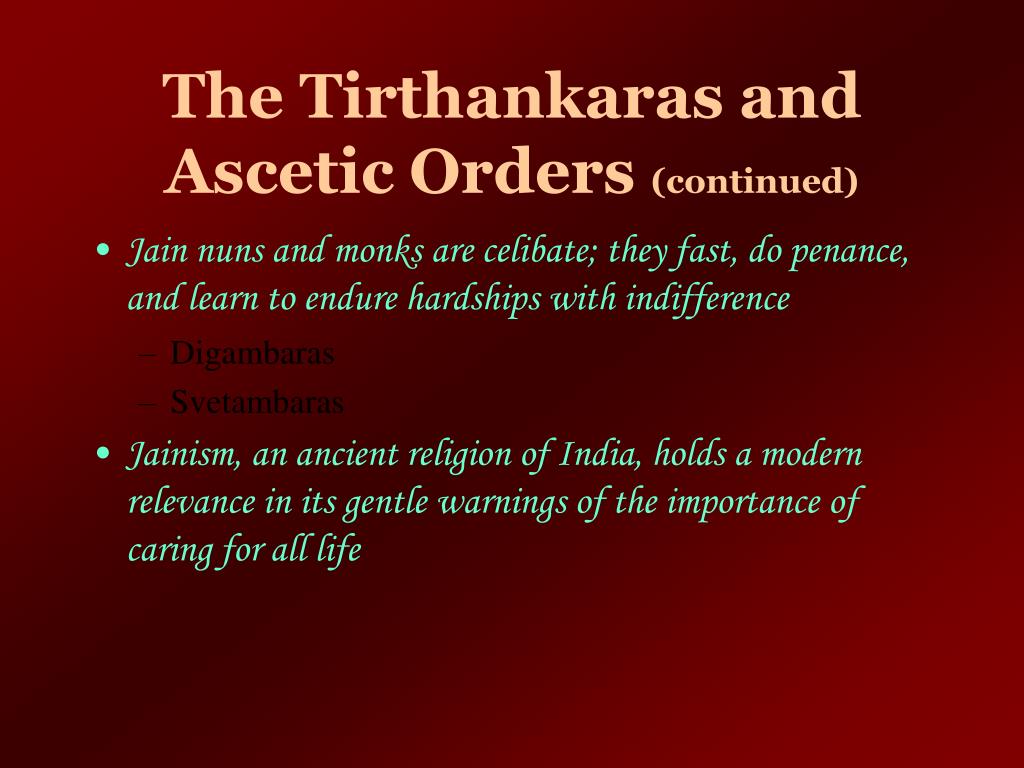 The Tirthankaras and Ascetic Orders (continued)

• Jain nuns and monks are celibate; they fast, do penance, and learn to endure hardships with indifference
– Digambaras
– Svetambaras
• Jainism, an ancient religion of India, holds a modern relevance in its gentle warnings of the importance of caring for all life